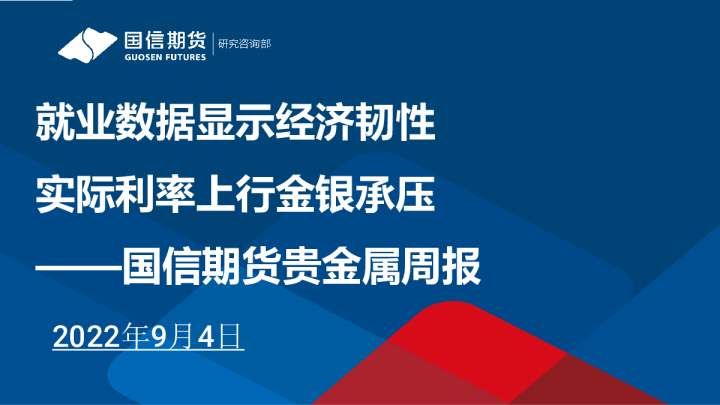 国信期货
GUOSEN FUTURES
研究咨询部

就业数据显示经济韧性
实际利率上行金银承压
——国信期货贵金属周报

2022年9月4日